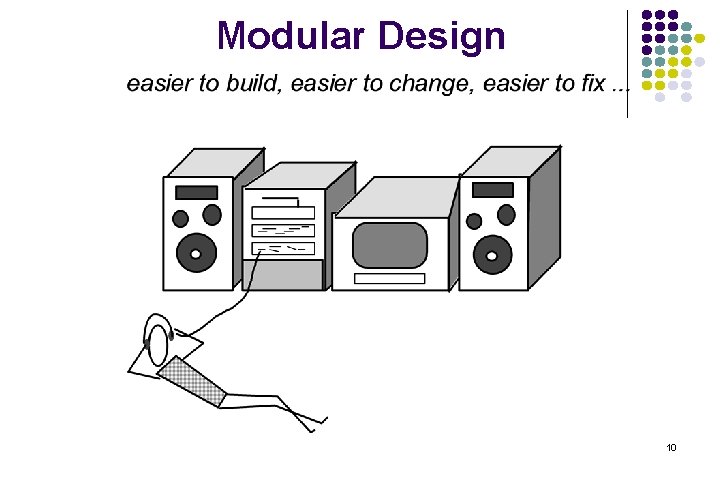 Modular Design

easier to build, easier to change, easier to fix ...

10